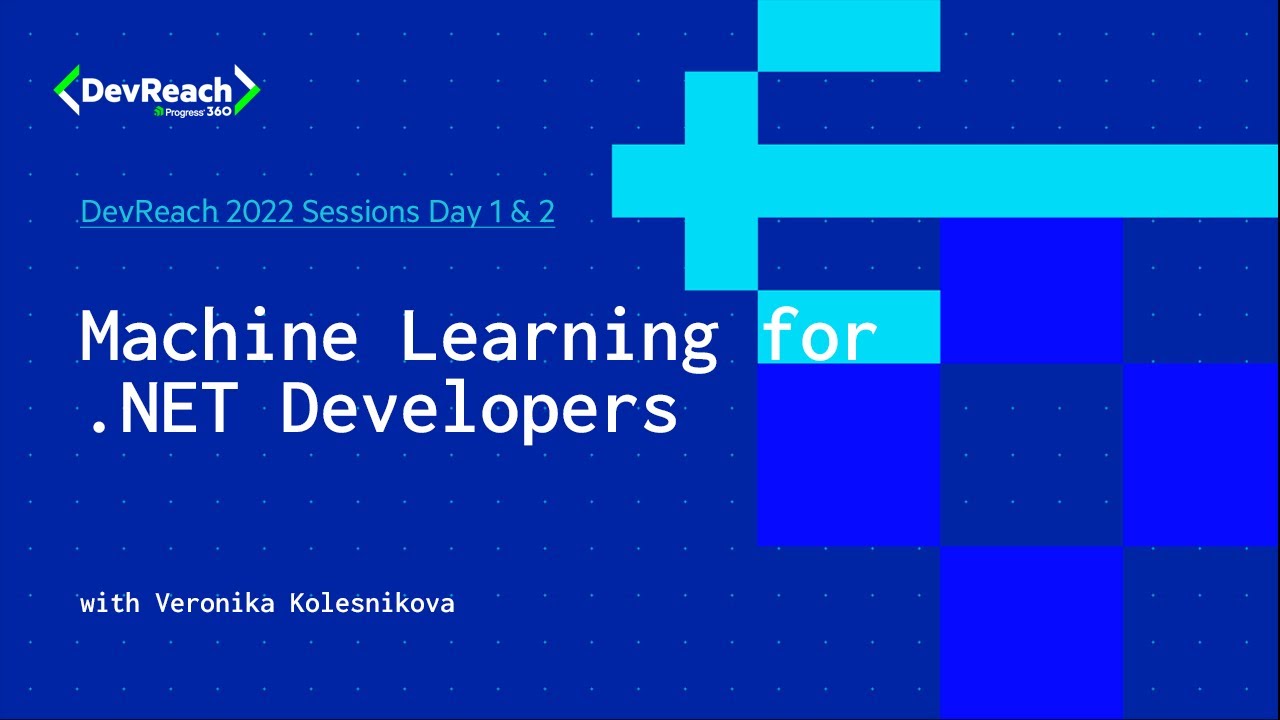 DevReach
Progress 360

DevReach 2022 Sessions Day 1 & 2

Machine Learning for .NET Developers

with Veronika Kolesnikova